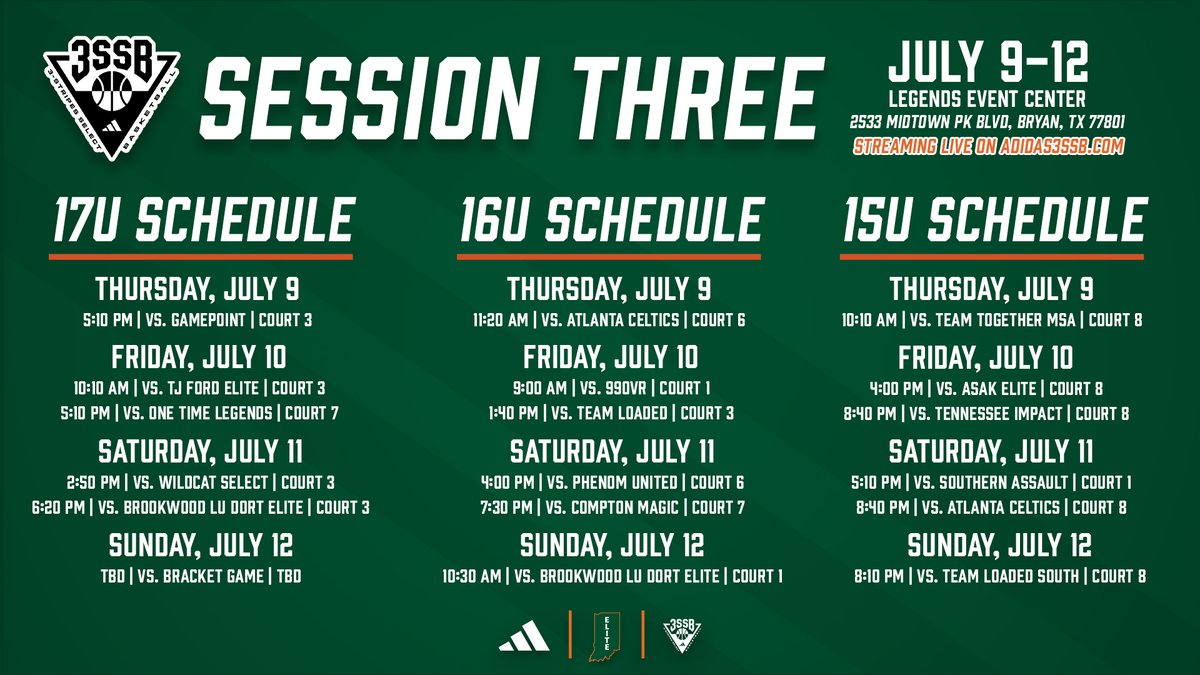 3SSB
3-STRIPES SELECT BASKETBALL

SESSION THREE

JULY 9-12
LEGENDS EVENT CENTER
2533 MIDTOWN PK BLVD, BRYAN, TX 77801
STREAMING LIVE ON ADIDAS3SSB.COM

17U SCHEDULE

THURSDAY, JULY 9
5:10 PM | VS. GAMEPOINT | COURT 3

FRIDAY, JULY 10
10:10 AM | VS. TJ FORD ELITE | COURT 3
5:10 PM | VS. ONE TIME LEGENDS | COURT 7

SATURDAY, JULY 11
2:50 PM | VS. WILDCAT SELECT | COURT 3
6:20 PM | VS. BROOKWOOD LU DORT ELITE | COURT 3

SUNDAY, JULY 12
TBD | VS. BRACKET GAME | TBD

16U SCHEDULE

THURSDAY, JULY 9
11:20 AM | VS. ATLANTA CELTICS | COURT 6

FRIDAY, JULY 10
9:00 AM | VS. 990VR | COURT 1
1:40 PM | VS. TEAM LOADED | COURT 3

SATURDAY, JULY 11
4:00 PM | VS. PHENOM UNITED | COURT 6
7:30 PM | VS. COMPTON MAGIC | COURT 7

SUNDAY, JULY 12
10:30 AM | VS. BROOKWOOD LU DORT ELITE | COURT 1

15U SCHEDULE

THURSDAY, JULY 9
10:10 AM | VS. TEAM TOGETHER MSA | COURT 8

FRIDAY, JULY 10
4:00 PM | VS. ASAK ELITE | COURT 8
8:40 PM | VS. TENNESSEE IMPACT | COURT 8

SATURDAY, JULY 11
5:10 PM | VS. SOUTHERN ASSAULT | COURT 1
8:40 PM | VS. ATLANTA CELTICS | COURT 8

SUNDAY, JULY 12
8:10 PM | VS. TEAM LOADED SOUTH | COURT 8

ELITE
3SSB